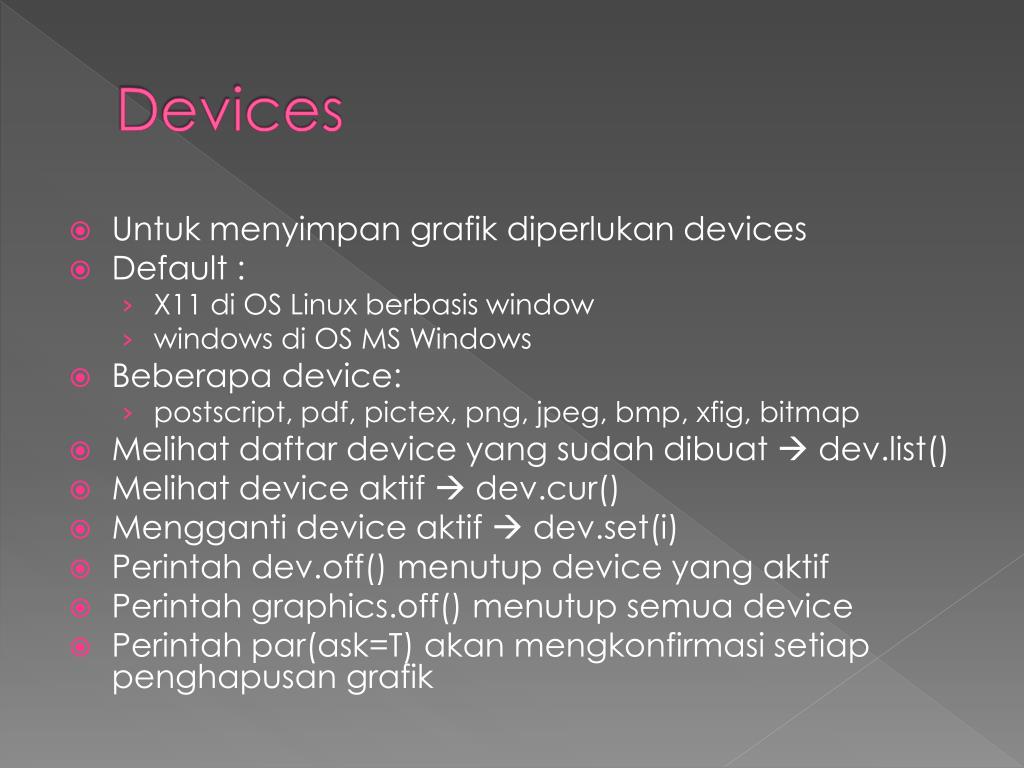 Devices

Untuk menyimpan grafik diperlukan devices
Default :
› X11 di OS Linux berbasis window
› windows di OS MS Windows
Beberapa device:
› postscript, pdf, pictex, png, jpeg, bmp, xfig, bitmap
Melihat daftar device yang sudah dibuat → dev.list()
Melihat device aktif → dev.cur()
Mengganti device aktif → dev.set(i)
Perintah dev.off() menutup device yang aktif
Perintah graphics.off() menutup semua device
Perintah par(ask=T) akan mengkonfirmasi setiap penghapusan grafik